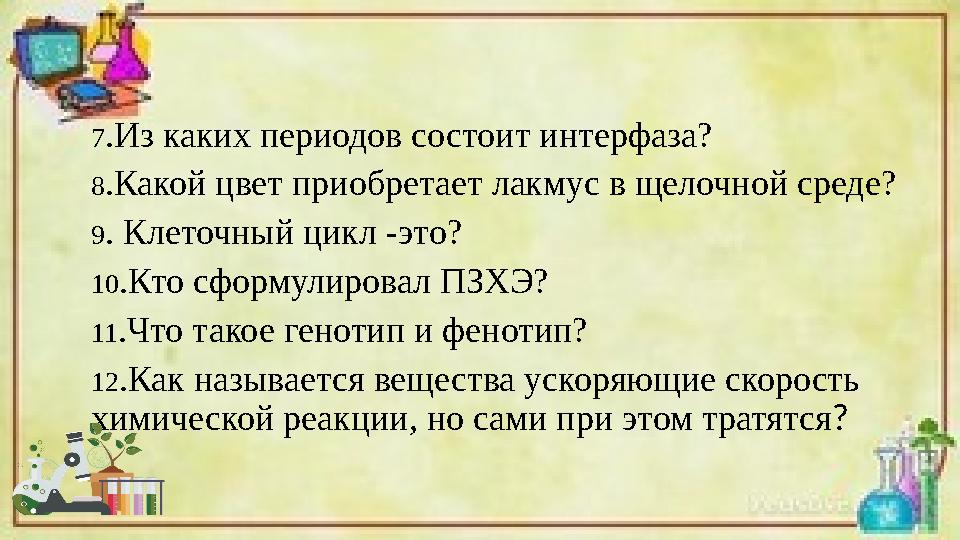 7.Из каких периодов состоит интерфаза?

8.Какой цвет приобретает лакмус в щелочной среде?

9. Клеточный цикл -это?

10.Кто сформулировал ПЗХЭ?

11.Что такое генотип и фенотип?

12.Как называется вещества ускоряющие скорость химической реакции, но сами при этом тратятся?